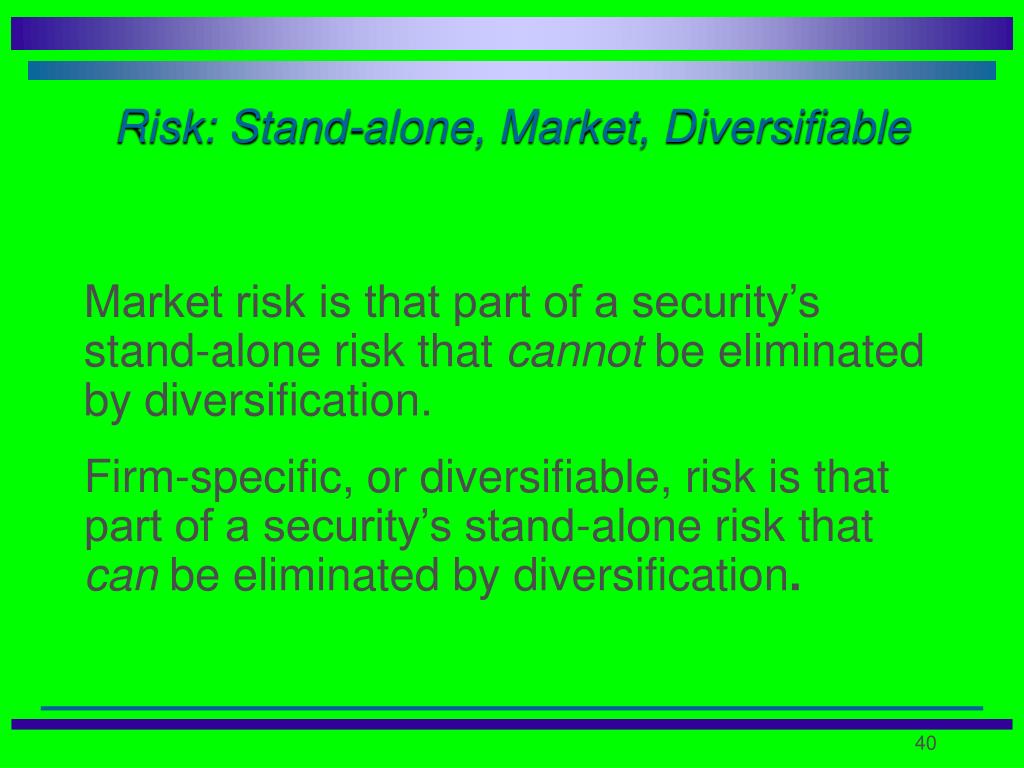 Risk: Stand-alone, Market, Diversifiable

Market risk is that part of a security’s stand-alone risk that cannot be eliminated by diversification.

Firm-specific, or diversifiable, risk is that part of a security’s stand-alone risk that can be eliminated by diversification.

40